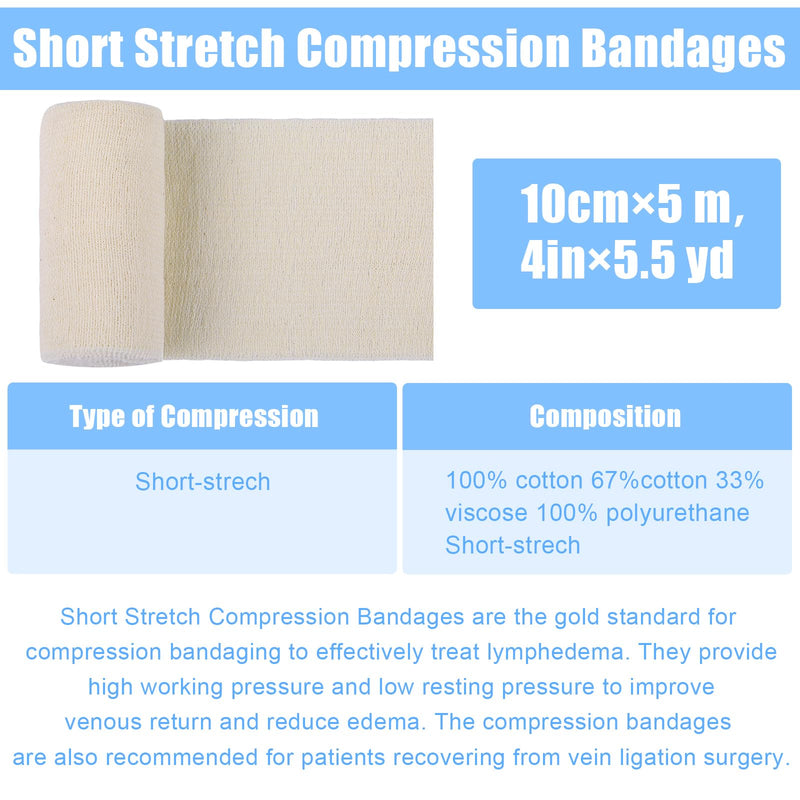 Short Stretch Compression Bandages

10cm×5 m, 4in×5.5 yd

| Type of Compression | Composition |
|---|---|
| Short-strech | 100% cotton 67%cotton 33% viscose 100% polyurethane Short-strech |

Short Stretch Compression Bandages are the gold standard for compression bandaging to effectively treat lymphedema. They provide high working pressure and low resting pressure to improve venous return and reduce edema. The compression bandages are also recommended for patients recovering from vein ligation surgery.